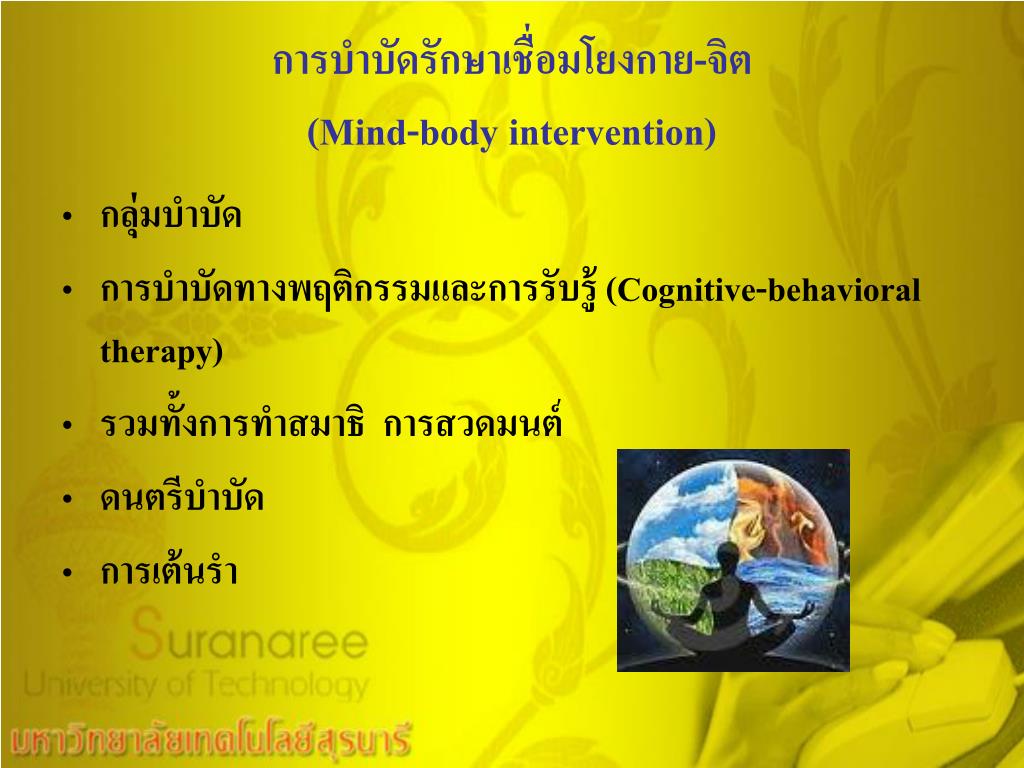 การบำบัดรักษาเชื่อมโยงกาย-จิต
(Mind-body intervention)

• กลุ่มบำบัด
• การบำบัดทางพฤติกรรมและการรับรู้ (Cognitive-behavioral therapy)
• รวมทั้งการทำสมาธิ การสวดมนต์
• ดนตรีบำบัด
• การเต้นรำ

Suranaree
University of Technology
มหาวิทยาลัยเทคโนโลยีสุรนารี